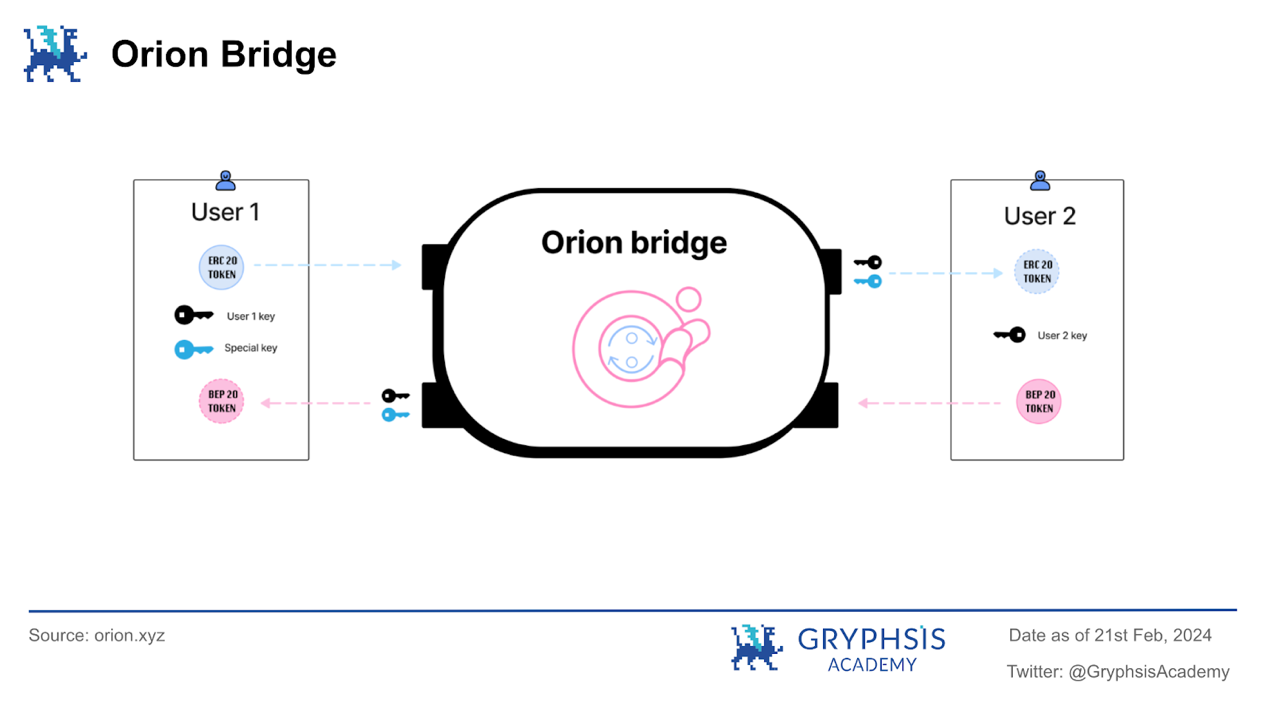 Orion Bridge

User 1

ERC 20 TOKEN

User 1 key

Special key

BEP 20 TOKEN

Orion bridge

User 2

ERC 20 TOKEN

User 2 key

BEP 20 TOKEN

Source: orion.xyz

GRYPHSIS ACADEMY

Date as of 21st Feb, 2024

Twitter: @GryphsisAcademy